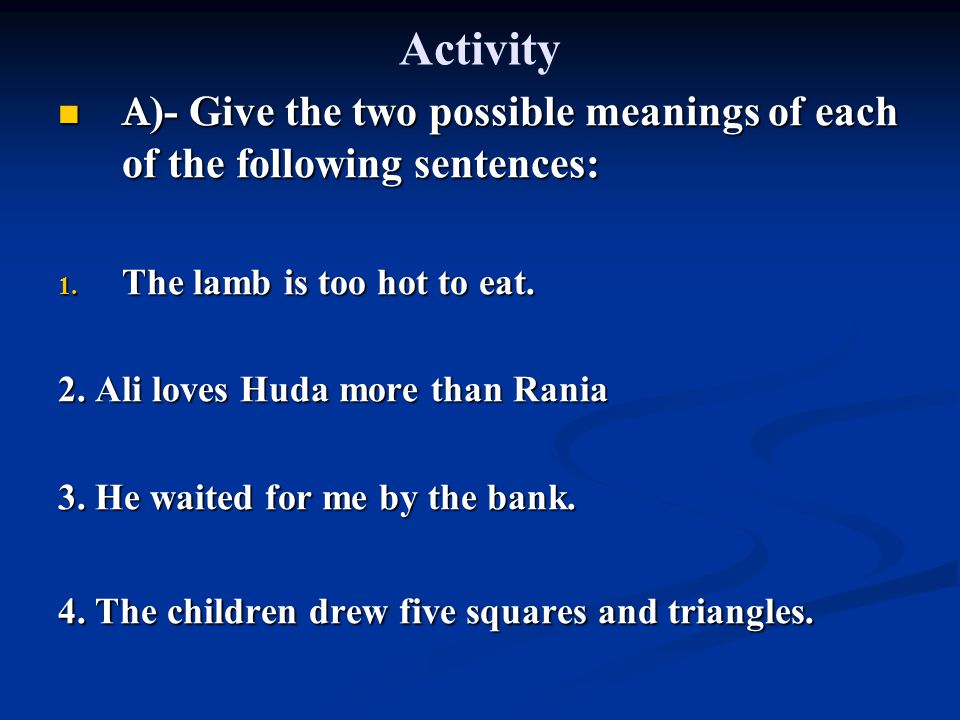 Activity

A)- Give the two possible meanings of each of the following sentences:

1. The lamb is too hot to eat.

2. Ali loves Huda more than Rania

3. He waited for me by the bank.

4. The children drew five squares and triangles.